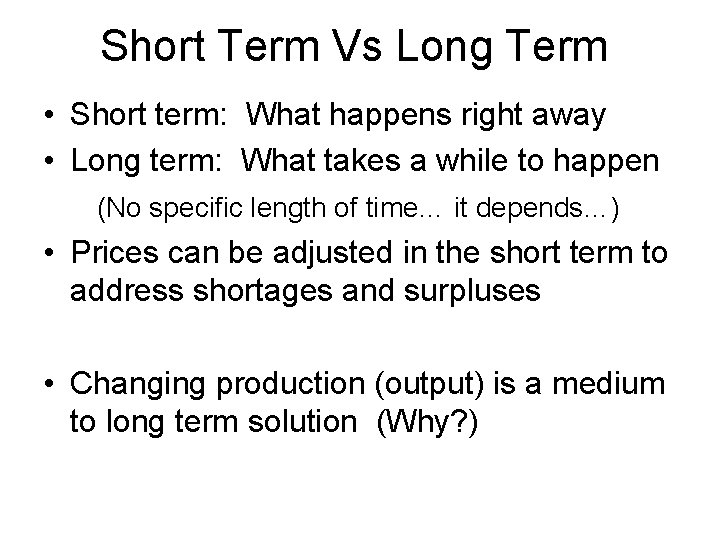 Short Term Vs Long Term

• Short term: What happens right away
• Long term: What takes a while to happen

(No specific length of time… it depends…)

• Prices can be adjusted in the short term to address shortages and surpluses

• Changing production (output) is a medium to long term solution (Why?)